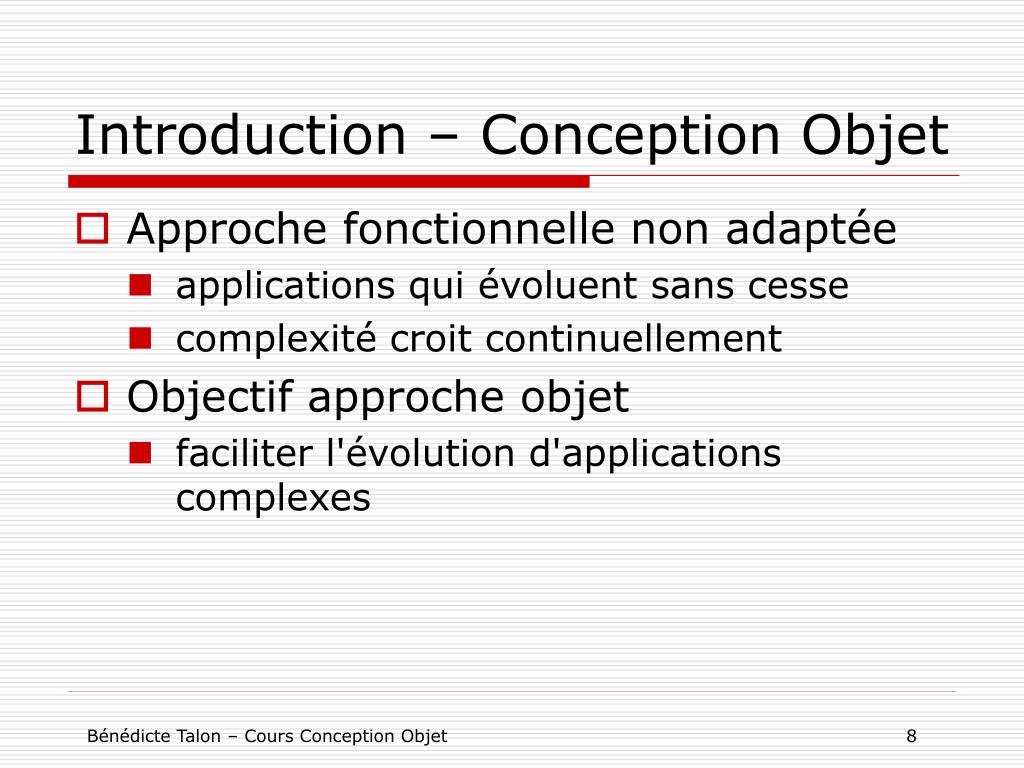 Introduction – Conception Objet

Approche fonctionnelle non adaptée

applications qui évoluent sans cesse

complexité croit continuellement

Objectif approche objet

faciliter l'évolution d'applications complexes

Bénédicte Talon – Cours Conception Objet

8